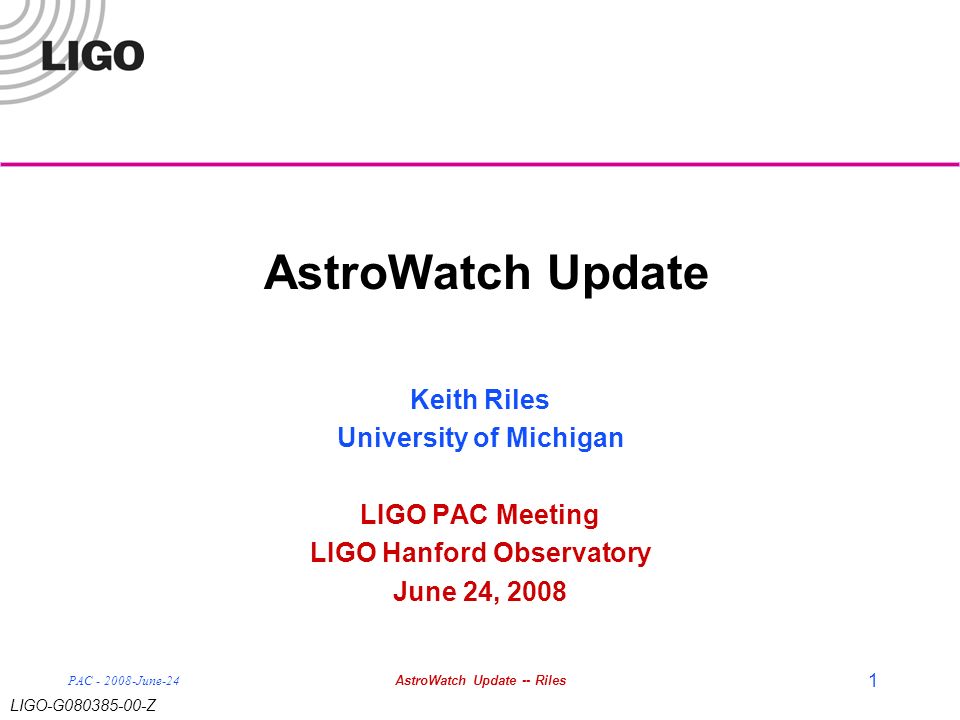 LIGO

AstroWatch Update

Keith Riles
University of Michigan

LIGO PAC Meeting
LIGO Hanford Observatory
June 24, 2008

PAC - 2008-June-24

AstroWatch Update -- Riles

1

LIGO-G080385-00-Z